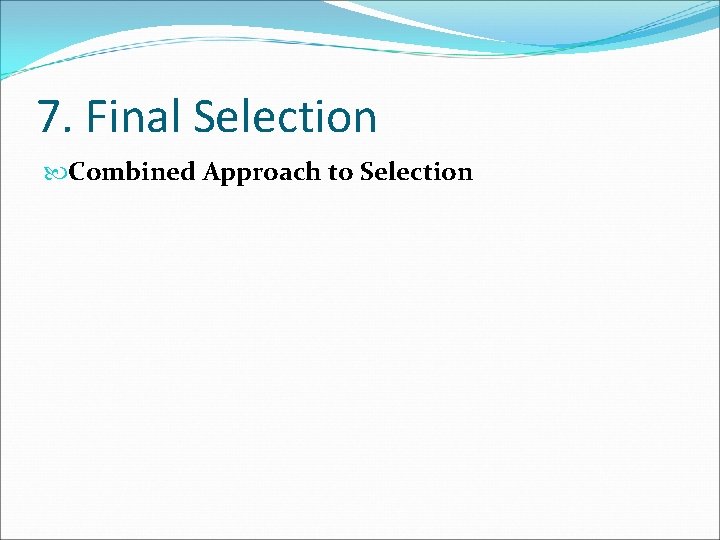 7. Final Selection

Combined Approach to Selection